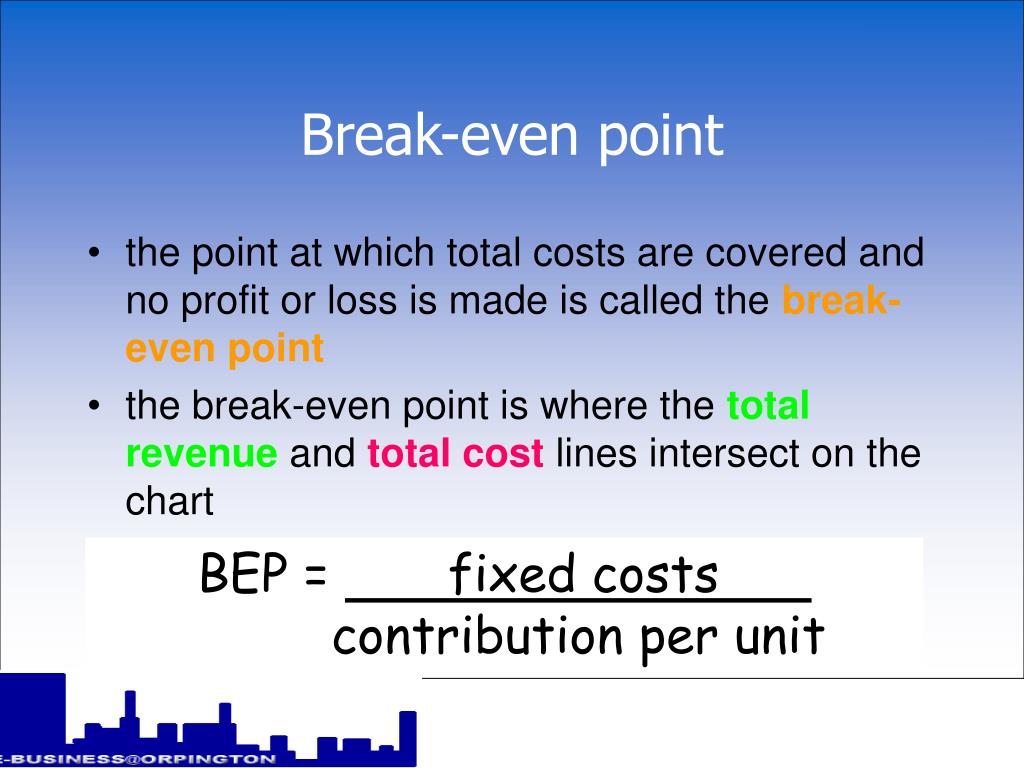 Break-even point

• the point at which total costs are covered and no profit or loss is made is called the break-even point

• the break-even point is where the total revenue and total cost lines intersect on the chart

BEP = $\frac{\text{fixed costs}}{\text{contribution per unit}}$

E-BUSINESS@ORPINGTON